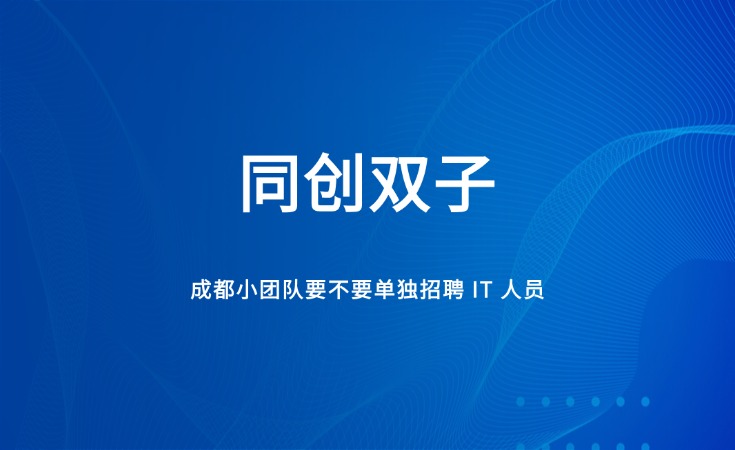 同创双子

成都小团队要不要单独招聘IT人员